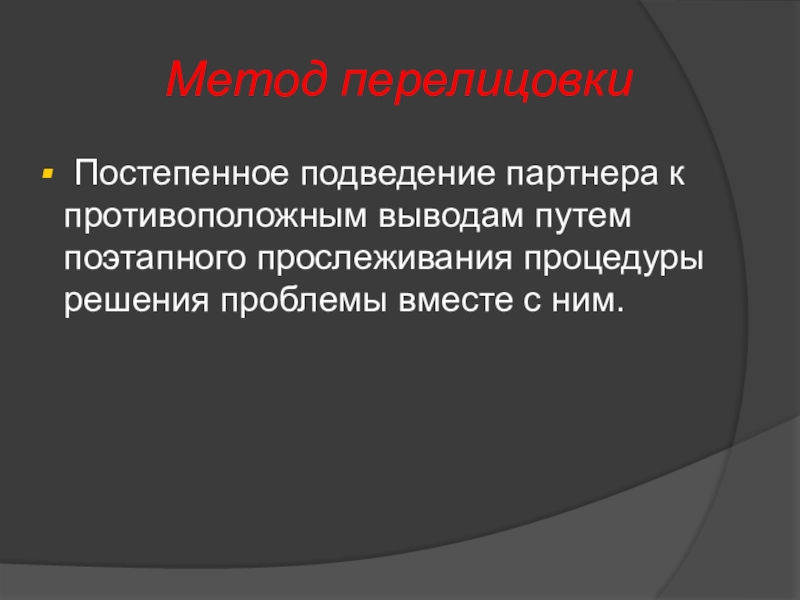 Метод перелицовки

Постепенное подведение партнера к противоположным выводам путем поэтапного прослеживания процедуры решения проблемы вместе с ним.